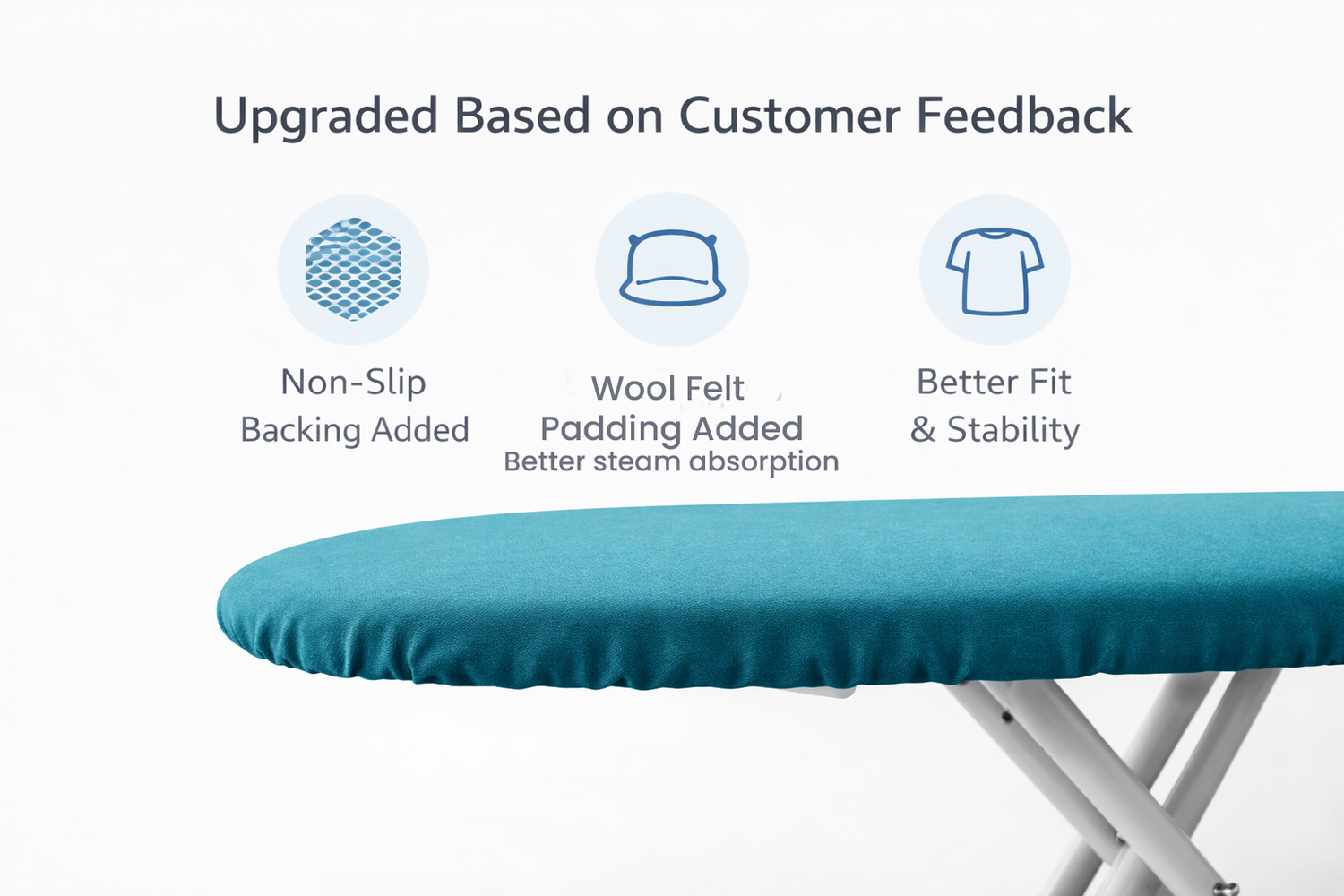 Upgraded Based on Customer Feedback

Non-Slip
Backing Added

Wool Felt
Padding Added
Better steam absorption

Better Fit
& Stability